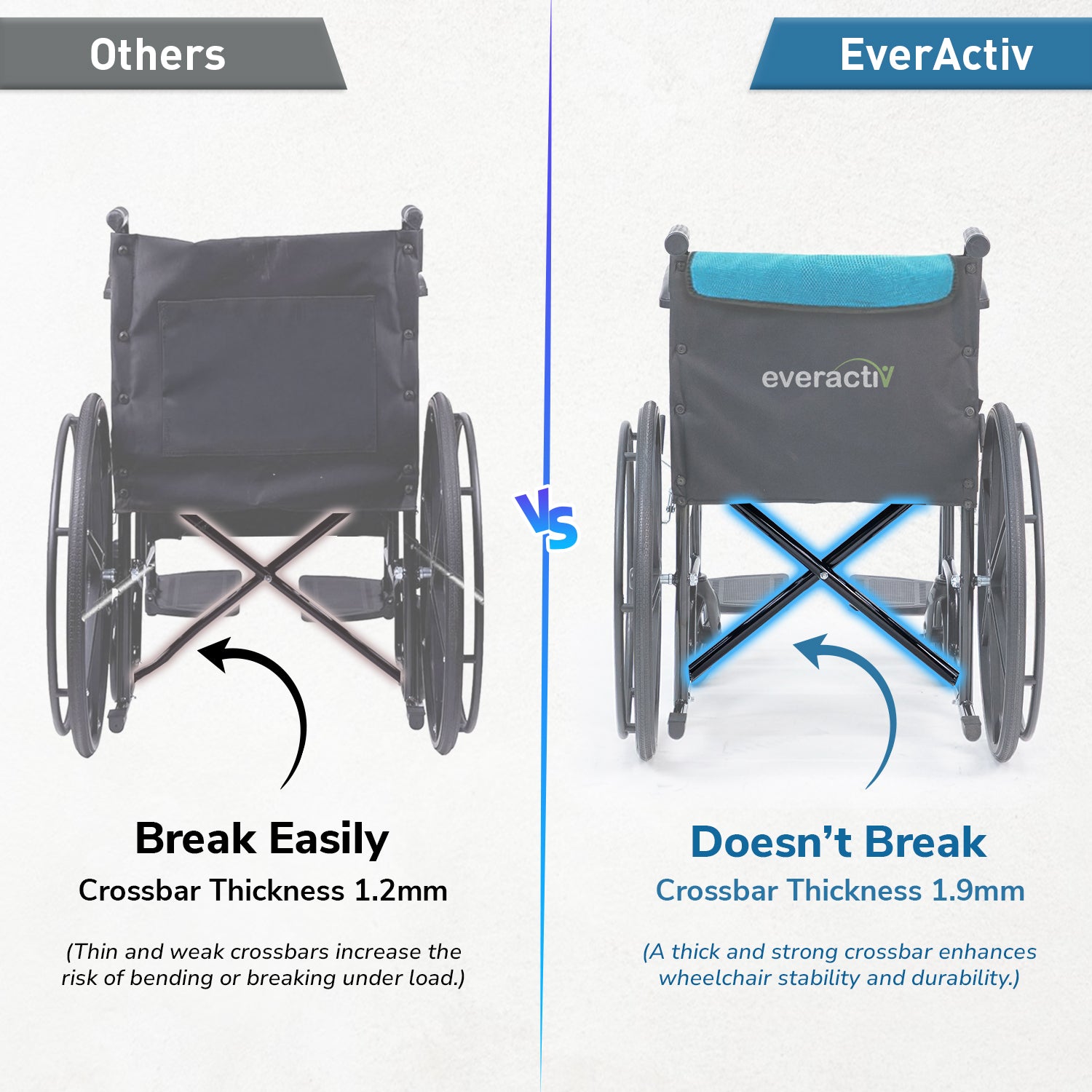 Others

Break Easily
Crossbar Thickness 1.2mm

(Thin and weak crossbars increase the risk of bending or breaking under load.)

VS

EverActiv

everactiv

Doesn't Break
Crossbar Thickness 1.9mm

(A thick and strong crossbar enhances wheelchair stability and durability.)